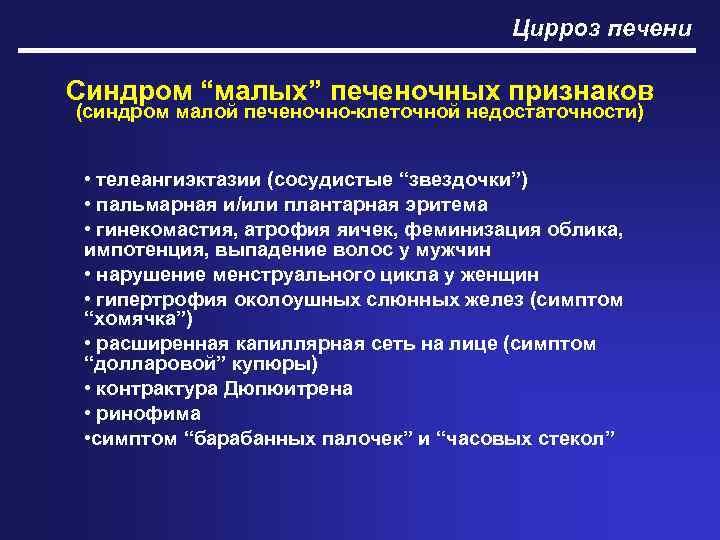 Цирроз печени

Синдром “малых” печеночных признаков
(синдром малой печеночно-клеточной недостаточности)

• телеангиэктазии (сосудистые “звездочки”)
• пальмарная и/или плантарная эритема
• гинекомастия, атрофия яичек, феминизация облика, импотенция, выпадение волос у мужчин
• нарушение менструального цикла у женщин
• гипертрофия околоушных слюнных желез (симптом “хомячка”)
• расширенная капиллярная сеть на лице (симптом “долларовой” купюры)
• контрактура Дюпюитрена
• ринофима
•симптом “барабанных палочек” и “часовых стекол”